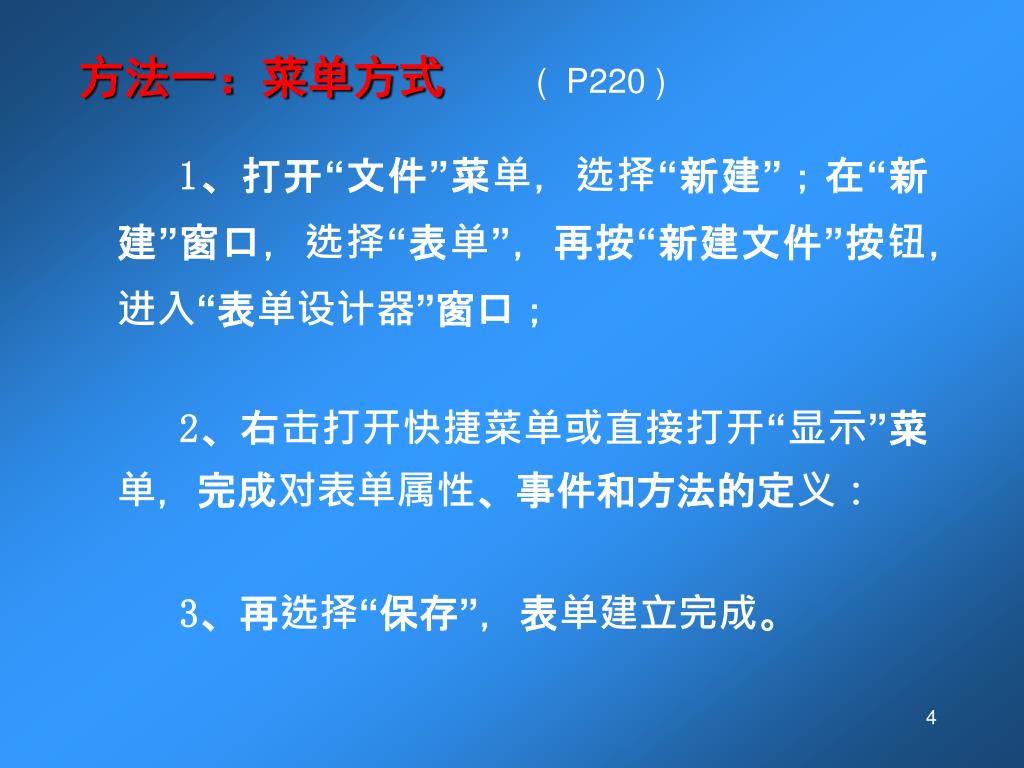 方法一：菜单方式　（ P220 ）

1、打开“文件”菜单，选择“新建”；在“新建”窗口，选择“表单”，再按“新建文件”按钮，进入“表单设计器”窗口；

2、右击打开快捷菜单或直接打开“显示”菜单，完成对表单属性、事件和方法的定义：

3、再选择“保存”，表单建立完成。

4